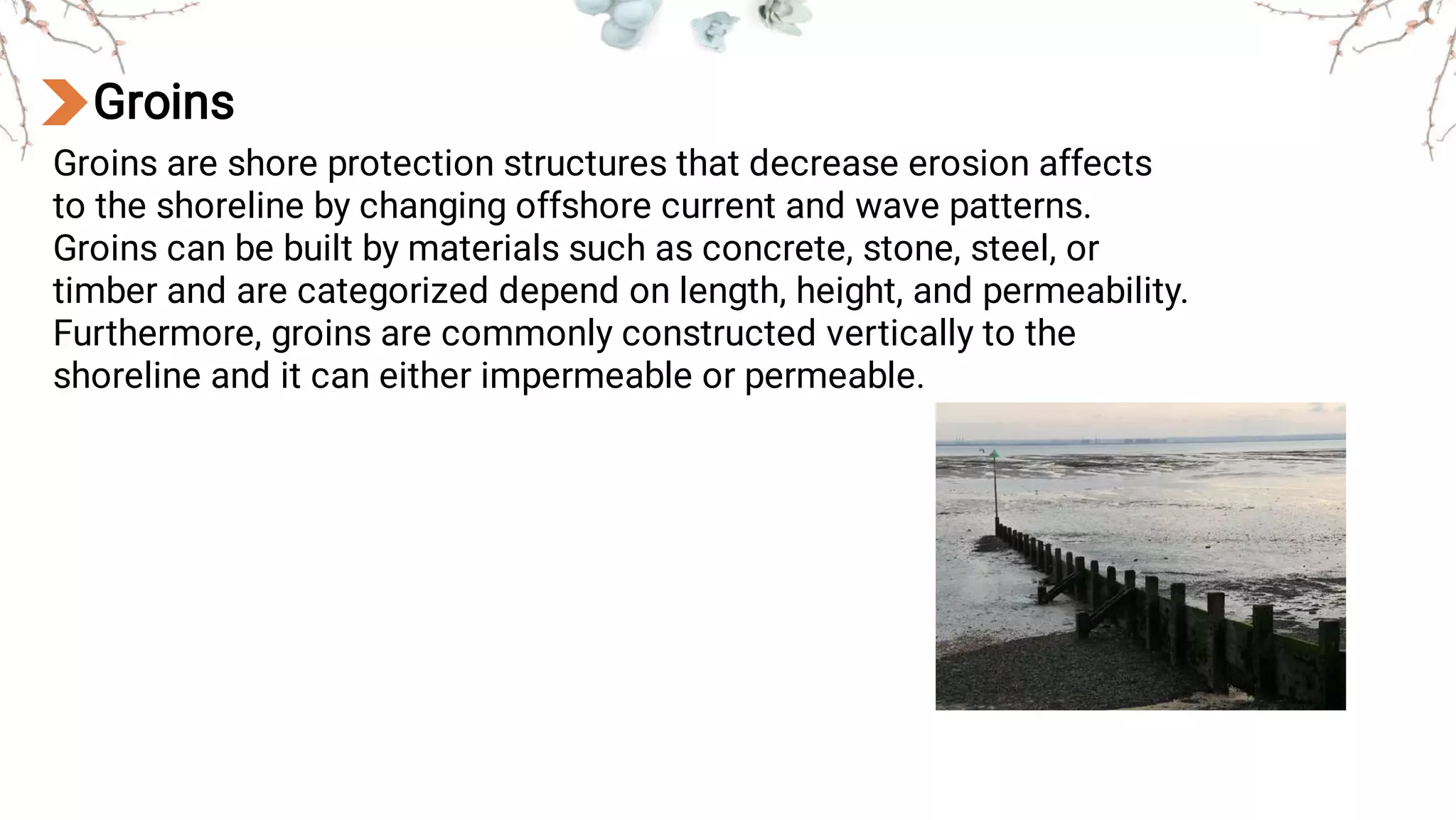 Groins

Groins are shore protection structures that decrease erosion affects to the shoreline by changing offshore current and wave patterns. Groins can be built by materials such as concrete, stone, steel, or timber and are categorized depend on length, height, and permeability. Furthermore, groins are commonly constructed vertically to the shoreline and it can either impermeable or permeable.